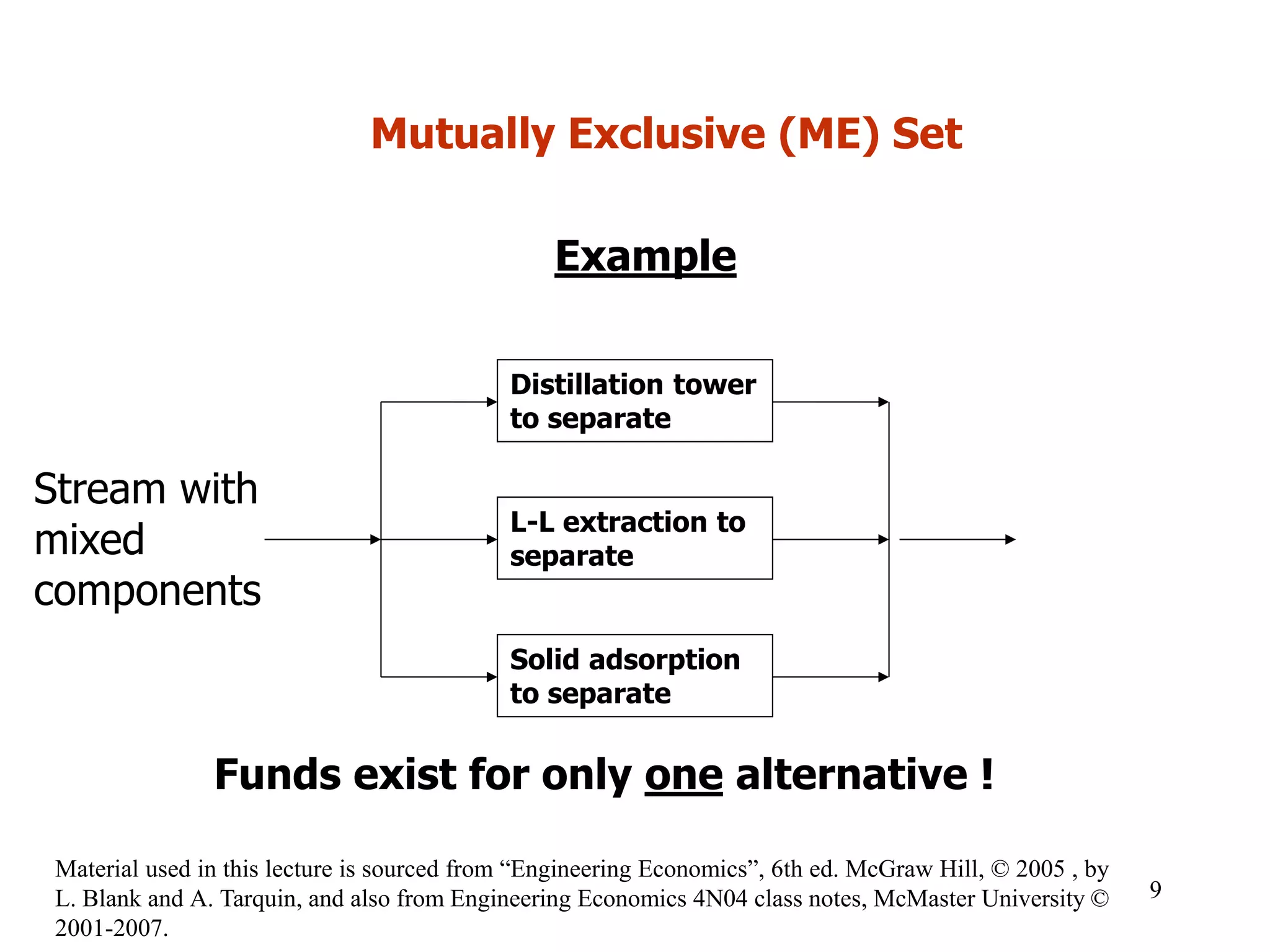 Mutually Exclusive (ME) Set

Example

Stream with mixed components

Distillation tower to separate

L-L extraction to separate

Solid adsorption to separate

Funds exist for only one alternative !

Material used in this lecture is sourced from “Engineering Economics”, 6th ed. McGraw Hill, © 2005 , by L. Blank and A. Tarquin, and also from Engineering Economics 4N04 class notes, McMaster University © 2001-2007.

9